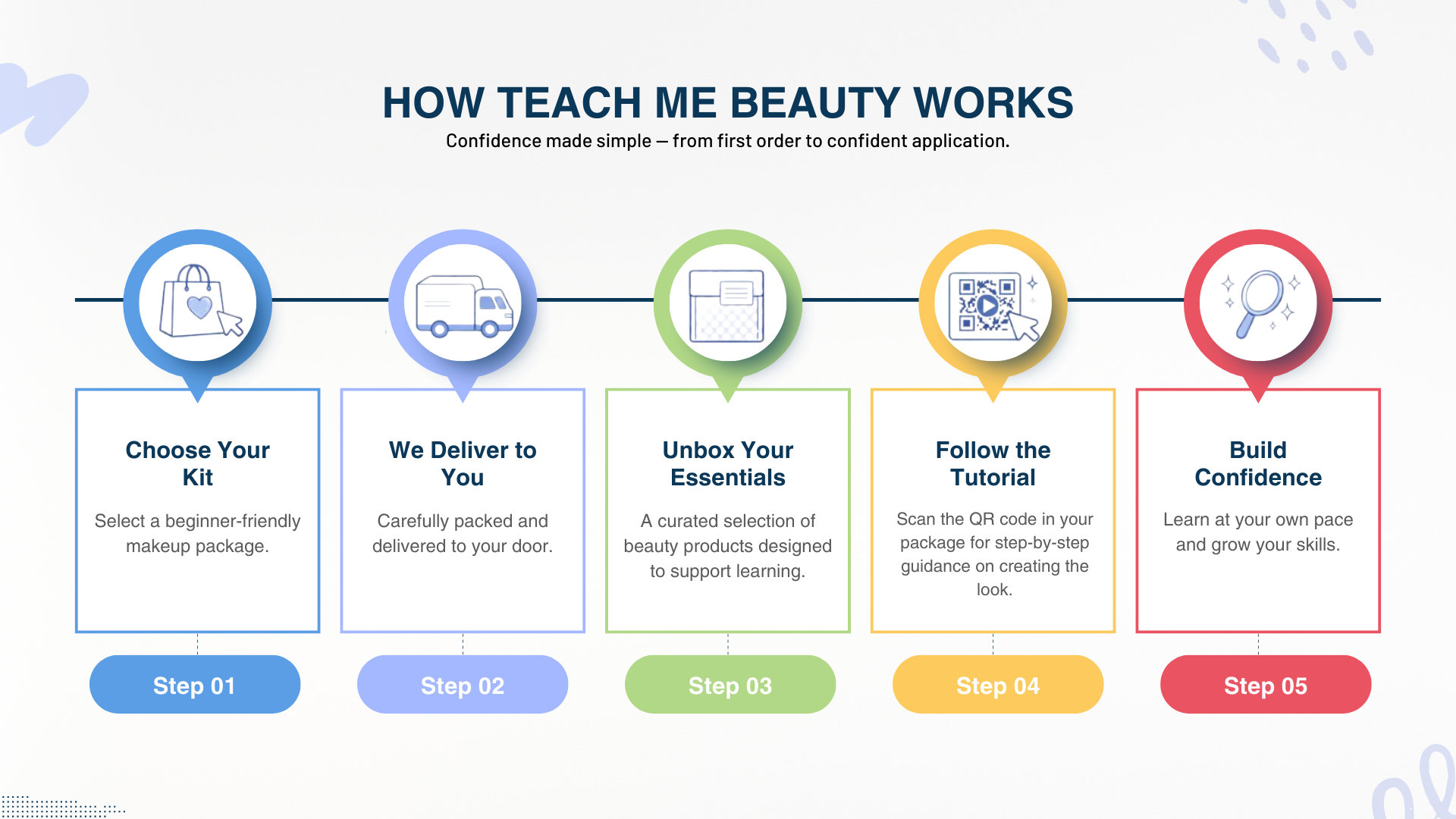 HOW TEACH ME BEAUTY WORKS

Confidence made simple — from first order to confident application.

Choose Your Kit

Select a beginner-friendly makeup package.

Step 01

We Deliver to You

Carefully packed and delivered to your door.

Step 02

Unbox Your Essentials

A curated selection of beauty products designed to support learning.

Step 03

Follow the Tutorial

Scan the QR code in your package for step-by-step guidance on creating the look.

Step 04

Build Confidence

Learn at your own pace and grow your skills.

Step 05